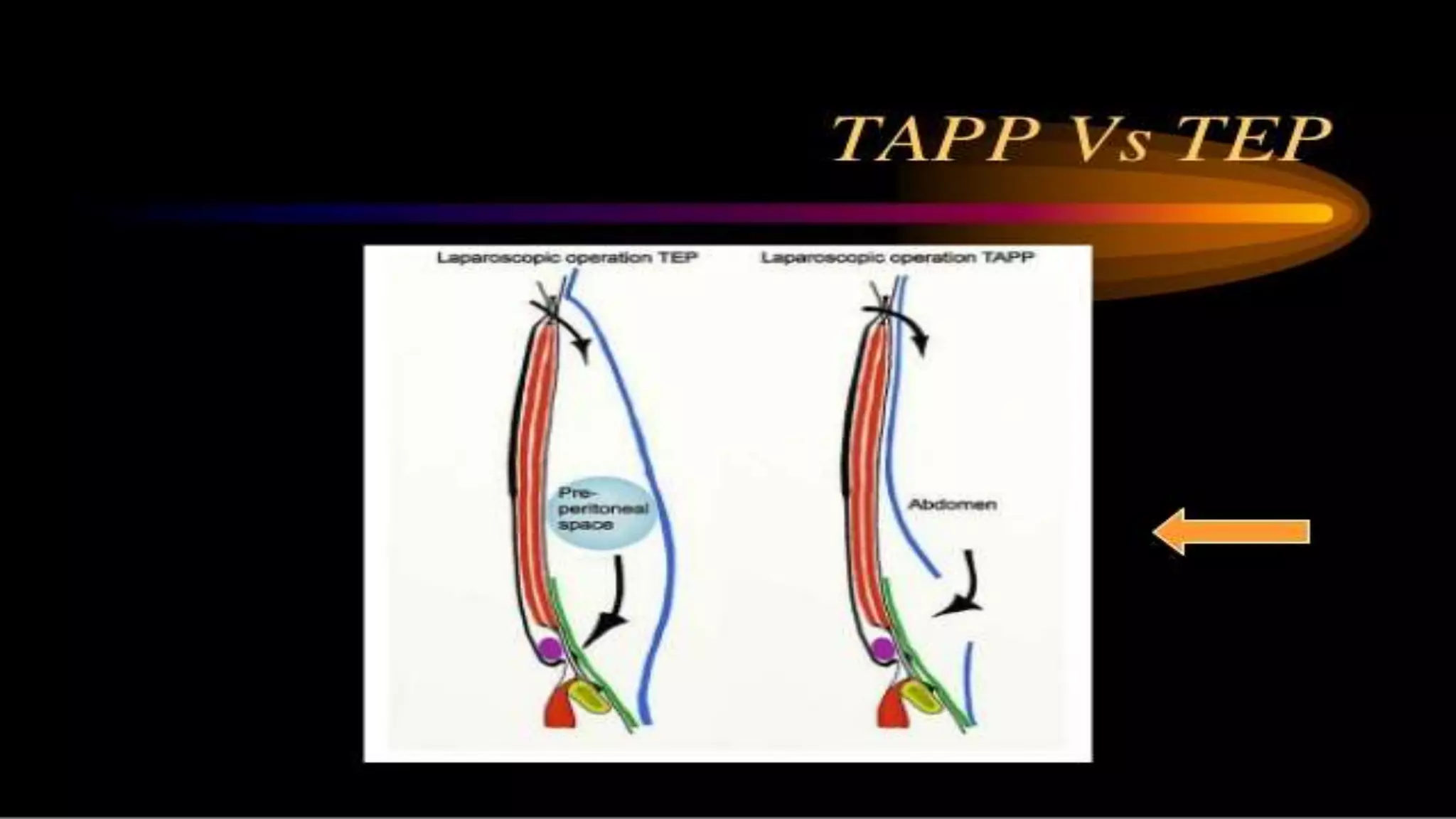 TAPP Vs TEP

Laparoscopic operation TEP

Pre-peritoneal space

Laparoscopic operation TAPP

Abdomen